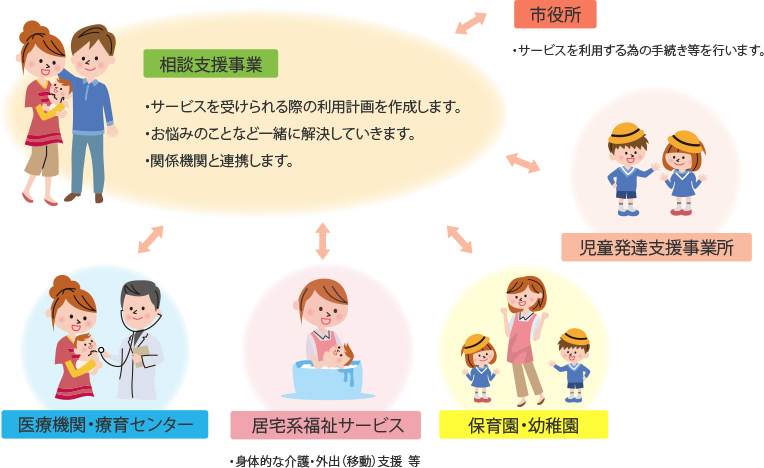 相談支援事業

・サービスを受けられる際の利用計画を作成します。
・お悩みのことなど一緒に解決していきます。
・関係機関と連携します。

市役所

・サービスを利用する為の手続き等を行います。

児童発達支援事業所

医療機関・療育センター

居宅系福祉サービス

・身体的な介護・外出（移動）支援 等

保育園・幼稚園